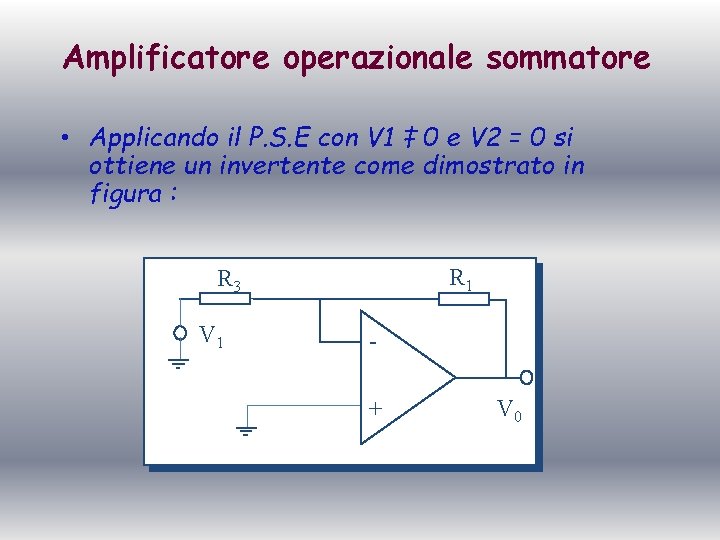 Amplificatore operazionale sommatore

• Applicando il P.S.E con V1 ≠ 0 e V2 = 0 si ottiene un invertente come dimostrato in figura :

$R_3$
$R_1$
$V_1$
-
+
$V_0$